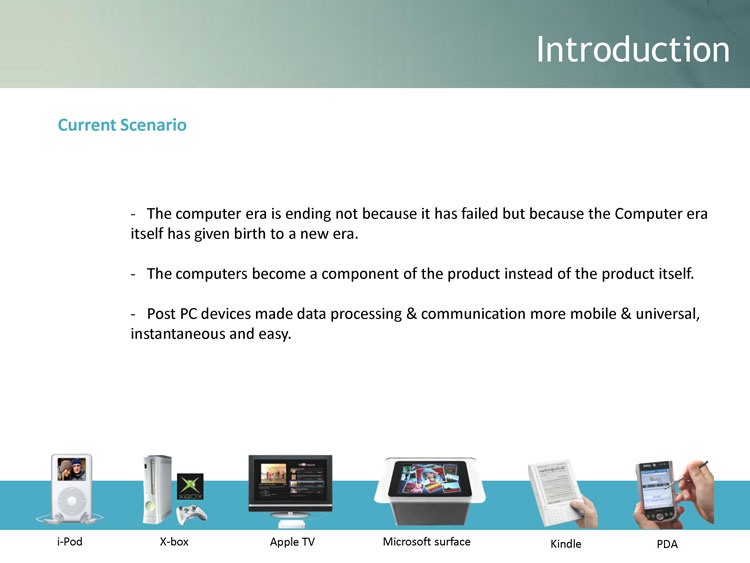 Introduction

Current Scenario

- The computer era is ending not because it has failed but because the Computer era itself has given birth to a new era.

- The computers become a component of the product instead of the product itself.

- Post PC devices made data processing & communication more mobile & universal, instantaneous and easy.

XBOX

i-Pod

X-box

Apple TV

Microsoft surface

Kindle

PDA